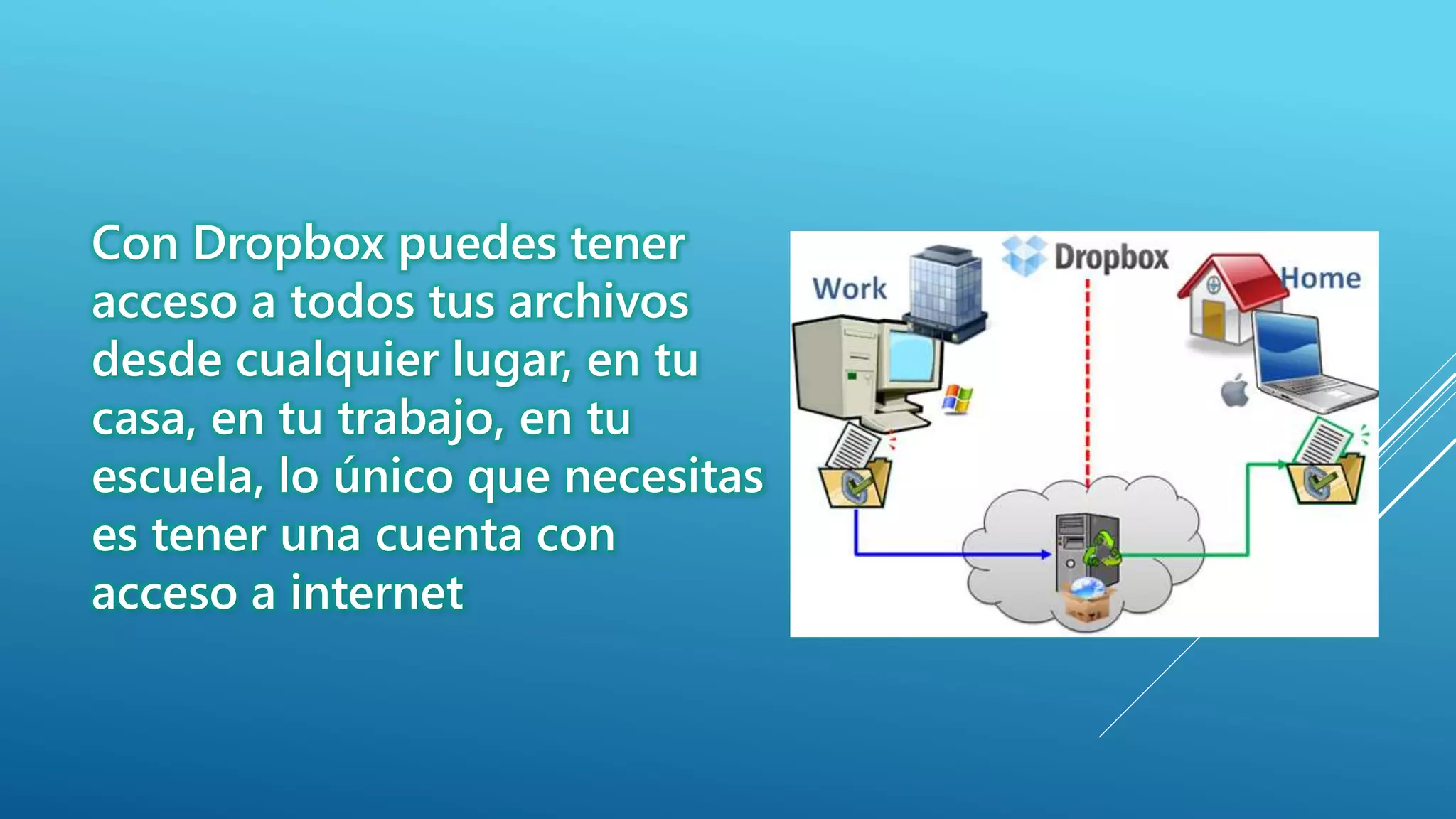 Con Dropbox puedes tener acceso a todos tus archivos desde cualquier lugar, en tu casa, en tu trabajo, en tu escuela, lo único que necesitas es tener una cuenta con acceso a internet

Work

Dropbox

Home